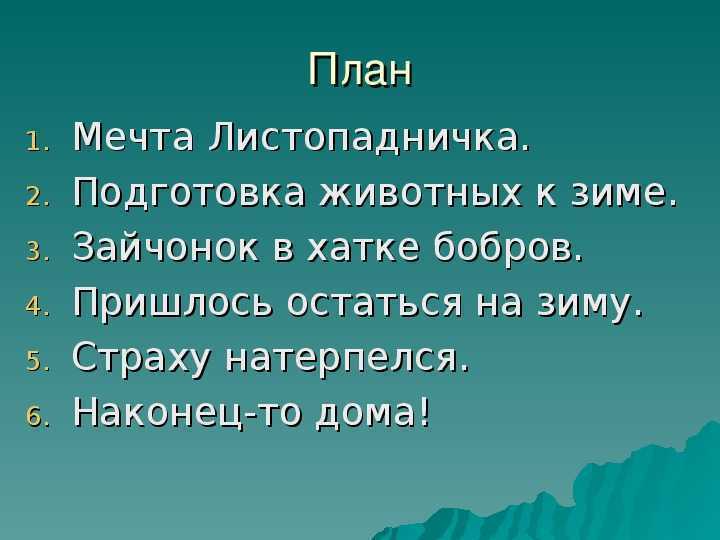 План

1. Мечта Листопадничка.
2. Подготовка животных к зиме.
3. Зайчонок в хатке бобров.
4. Пришлось остаться на зиму.
5. Страху натерпелся.
6. Наконец-то дома!